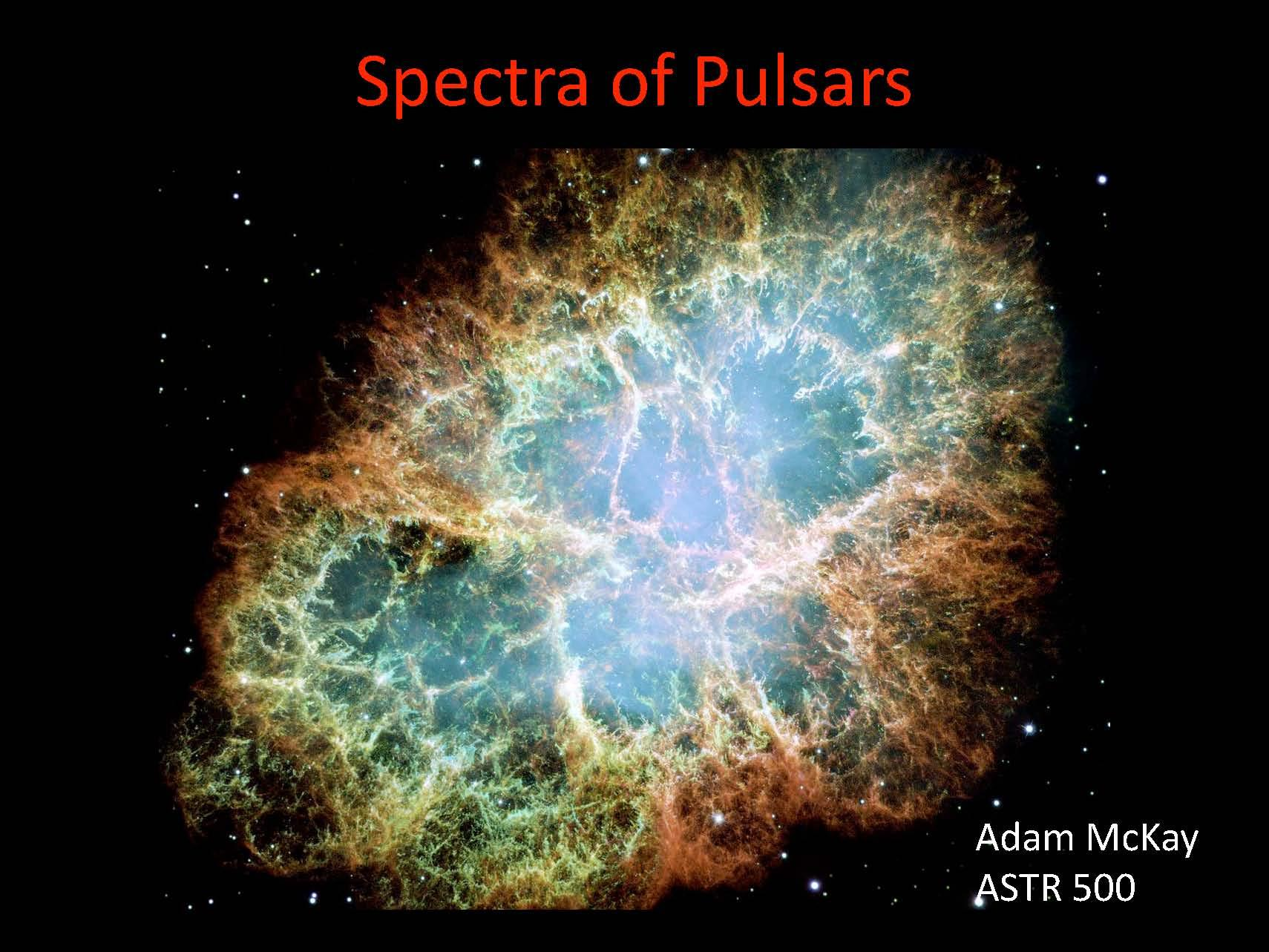 Spectra of Pulsars

Adam McKay
ASTR 500